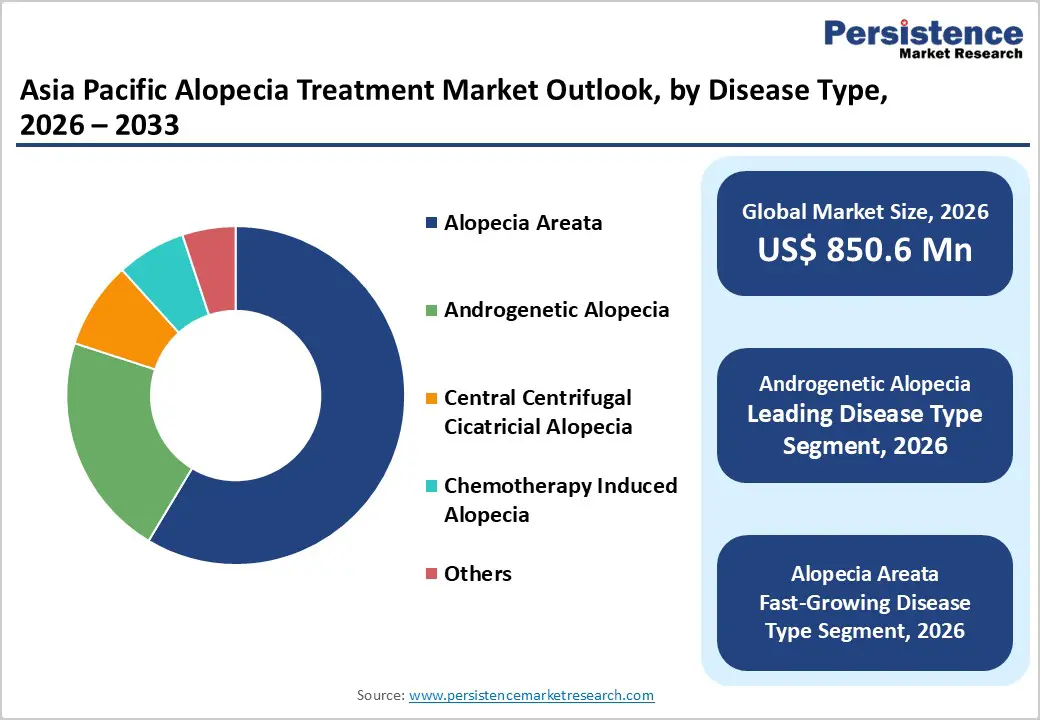 Persistence
Market Research

Asia Pacific Alopecia Treatment Market Outlook, by Disease Type, 2026 – 2033

Alopecia Areata

Androgenetic Alopecia

Central Centrifugal Cicatricial Alopecia

Chemotherapy Induced Alopecia

Others

Global Market Size, 2026
US$ 850.6 Mn

Androgenetic Alopecia
Leading Disease Type Segment, 2026

Alopecia Areata
Fast-Growing Disease Type Segment, 2026

Source: www.persistencemarketresearch.com